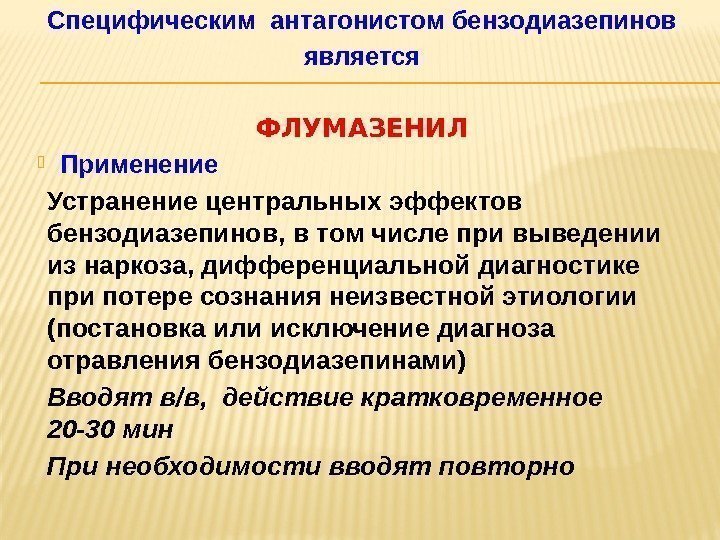 Специфическим антагонистом бензодиазепинов является

ФЛУМАЗЕНИЛ

Применение

Устранение центральных эффектов бензодиазепинов, в том числе при выведении из наркоза, дифференциальной диагностике при потере сознания неизвестной этиологии (постановка или исключение диагноза отравления бензодиазепинами)

Вводят в/в, действие кратковременное 20-30 мин

При необходимости вводят повторно